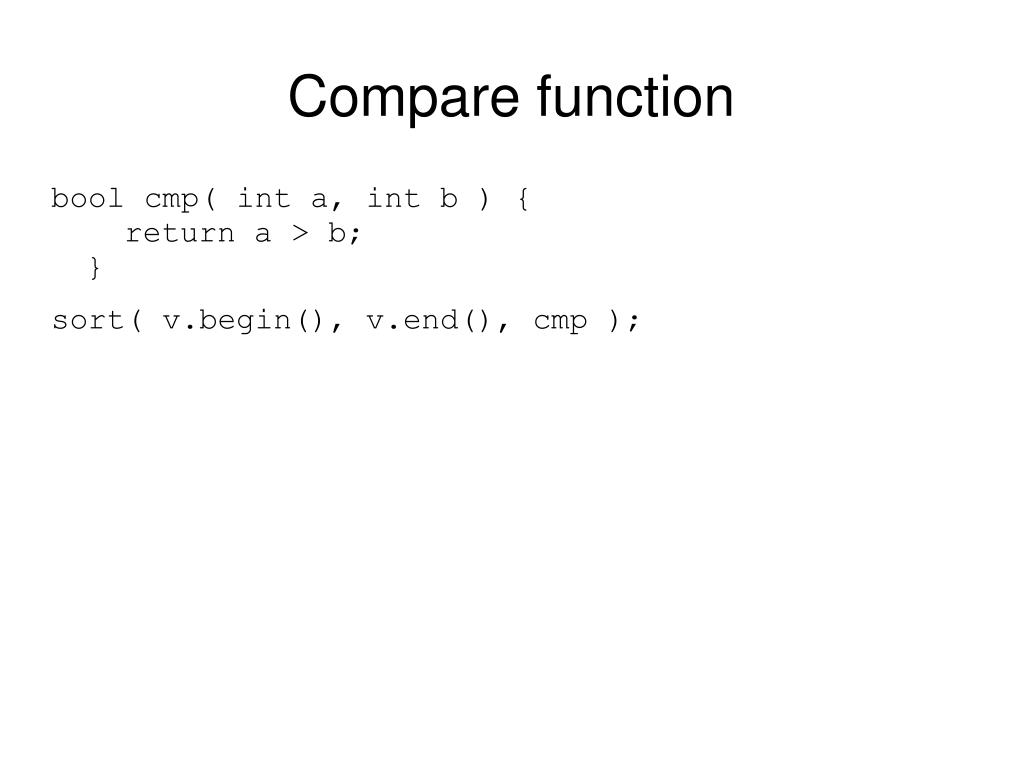 Compare function

bool cmp( int a, int b ) {
    return a > b;
  }

sort( v.begin(), v.end(), cmp );